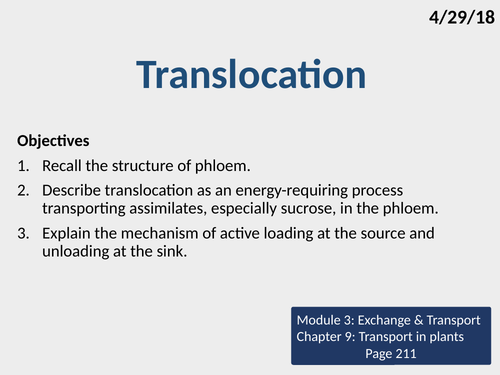 4/29/18

Translocation

Objectives

1. Recall the structure of phloem.
2. Describe translocation as an energy-requiring process transporting assimilates, especially sucrose, in the phloem.
3. Explain the mechanism of active loading at the source and unloading at the sink.

Module 3: Exchange & Transport
Chapter 9: Transport in plants
Page 211